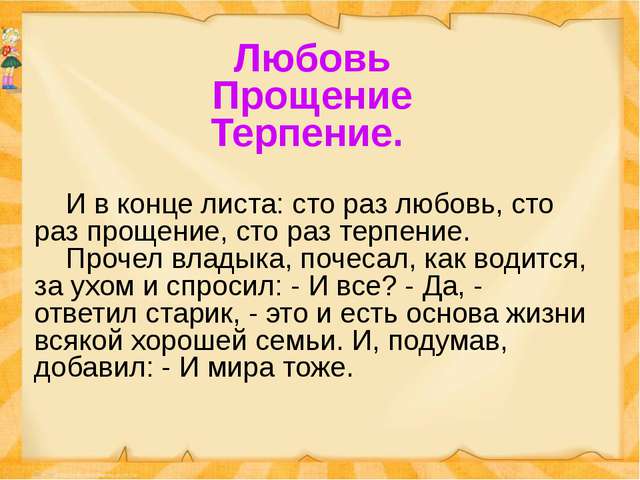 Любовь
Прощение
Терпение.

И в конце листа: сто раз любовь, сто раз прощение, сто раз терпение.

Прочел владыка, почесал, как водится, за ухом и спросил: - И все? - Да, - ответил старик, - это и есть основа жизни всякой хорошей семьи. И, подумав, добавил: - И мира тоже.